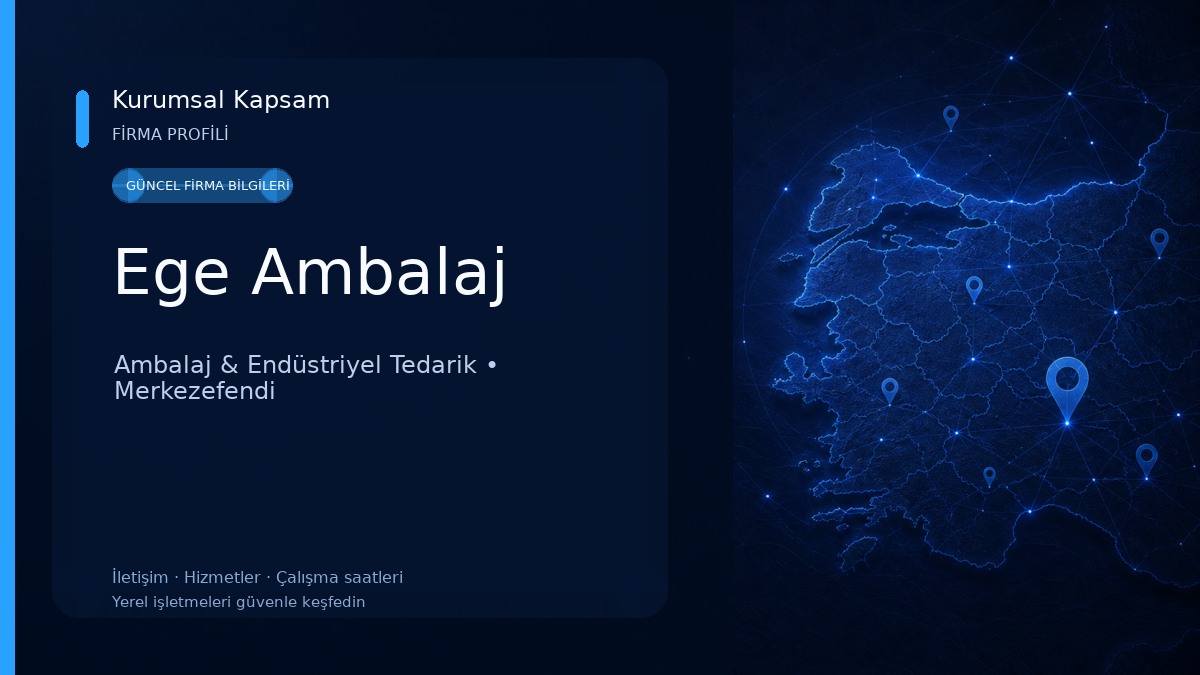 Kurumsal Kapsam
FİRMA PROFİLİ

GÜNCEL FİRMA BİLGİLERİ

Ege Ambalaj

Ambalaj & Endüstriyel Tedarik • Merkezefendi

İletişim · Hizmetler · Çalışma saatleri
Yerel işletmeleri güvenle keşfedin